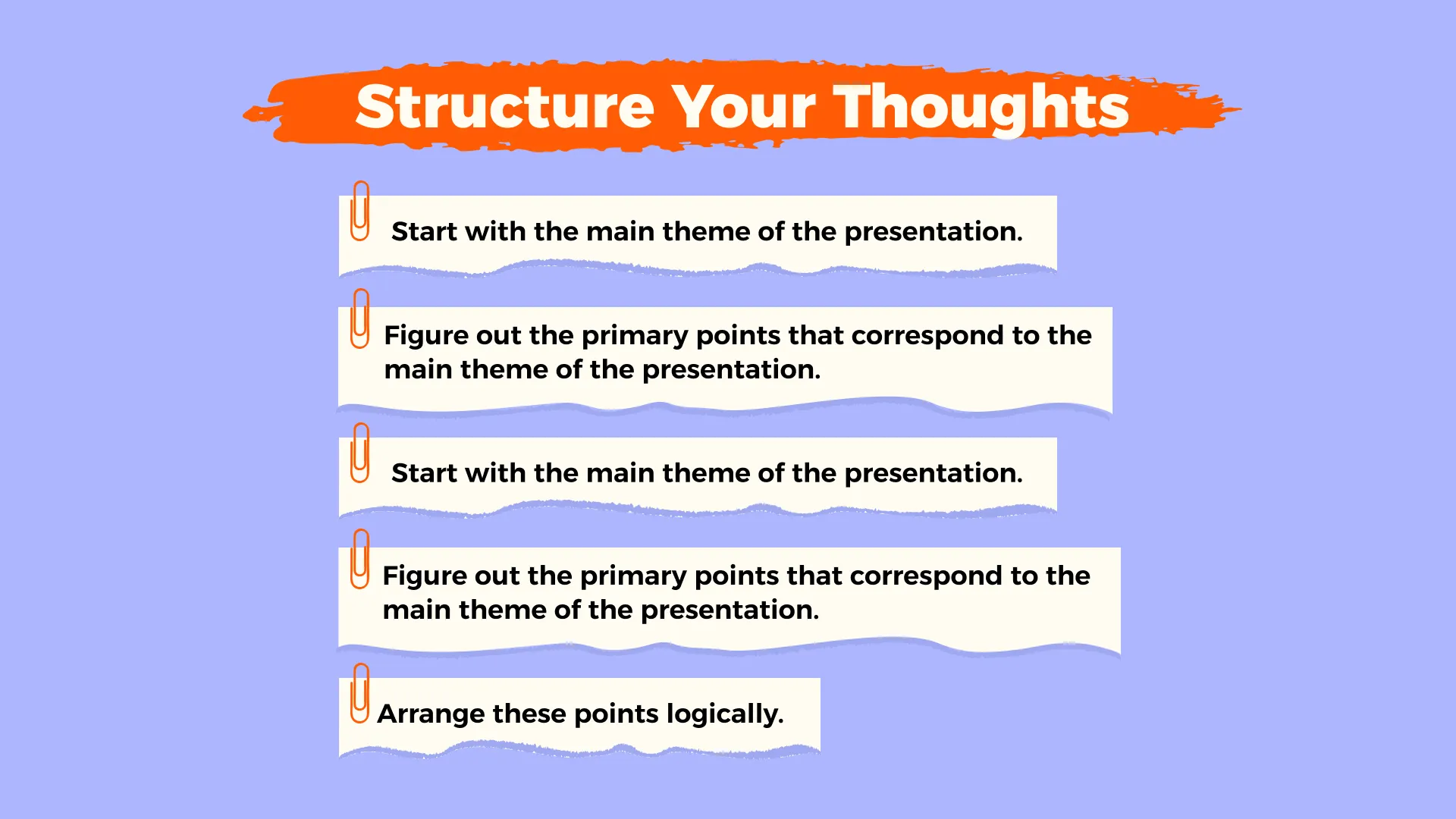 Structure Your Thoughts

Start with the main theme of the presentation.

Figure out the primary points that correspond to the main theme of the presentation.

Start with the main theme of the presentation.

Figure out the primary points that correspond to the main theme of the presentation.

Arrange these points logically.